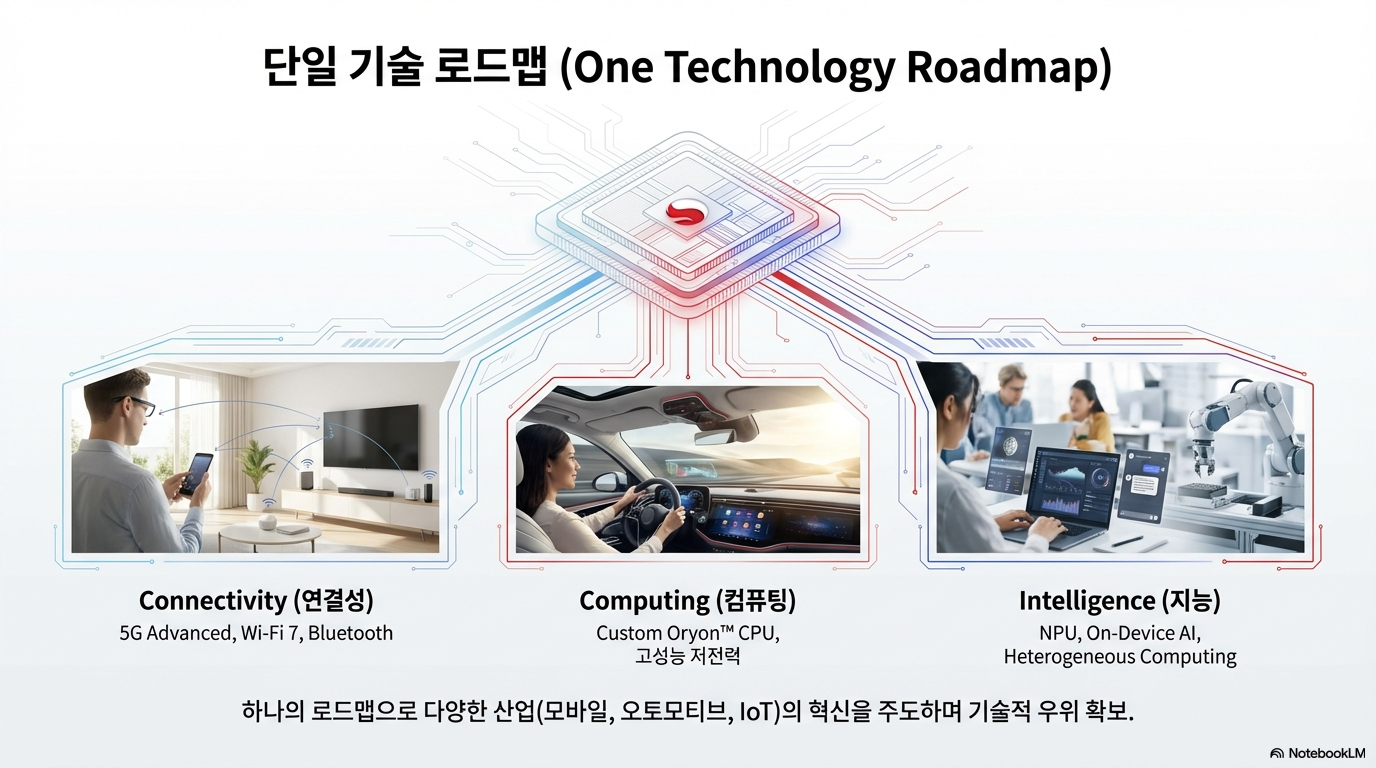 단일 기술 로드맵 (One Technology Roadmap)

Connectivity (연결성)
5G Advanced, Wi-Fi 7, Bluetooth

Computing (컴퓨팅)
Custom Oryon™ CPU,
고성능 저전력

Intelligence (지능)
NPU, On-Device AI,
Heterogeneous Computing

하나의 로드맵으로 다양한 산업(모바일, 오토모티브, IoT)의 혁신을 주도하며 기술적 우위 확보.

NotebookLM